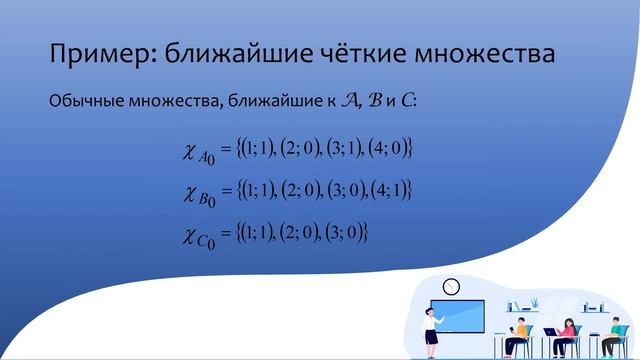 Пример: ближайшие чёткие множества

Обычные множества, ближайшие к $\mathcal{A}$, $\mathcal{B}$ и $\mathcal{C}$:

$\chi_{A_0} = \{(1;1), (2;0), (3;1), (4;0)\}$

$\chi_{B_0} = \{(1;1), (2;0), (3;0), (4;1)\}$

$\chi_{C_0} = \{(1;1), (2;0), (3;0)\}$